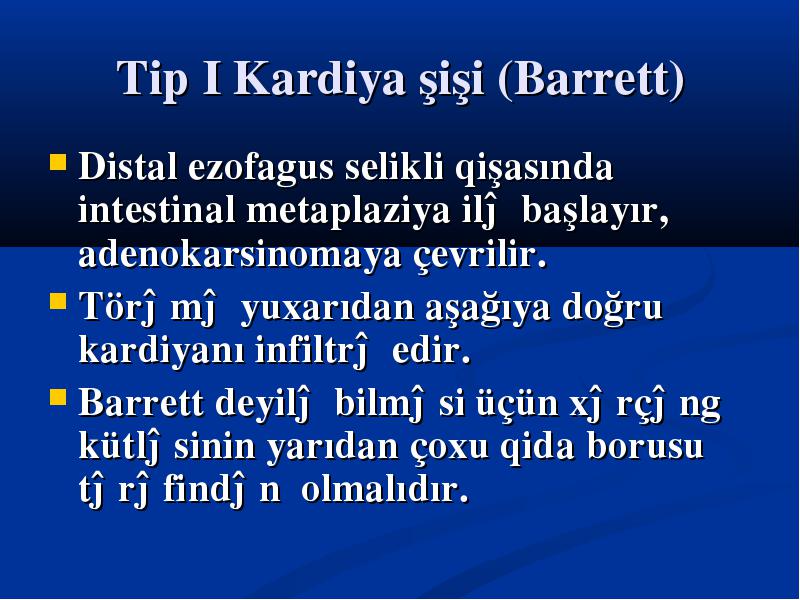 Tip I Kardiya şişi (Barrett)

Distal ezofagus selikli qişasında intestinal metaplaziya ilĵ başlayır, adenokarsinomaya çevrilir.

Törĵ mĵ yuxarıdan aşağıya doğru kardiyanı infiltrĵ edir.

Barrett deyilĵ bilmĵ si üçün xĵ rçĵ ng kütlĵ sinin yarıdan çoxu qida borusu tĵ rĵ findĵ n olmalıdır.